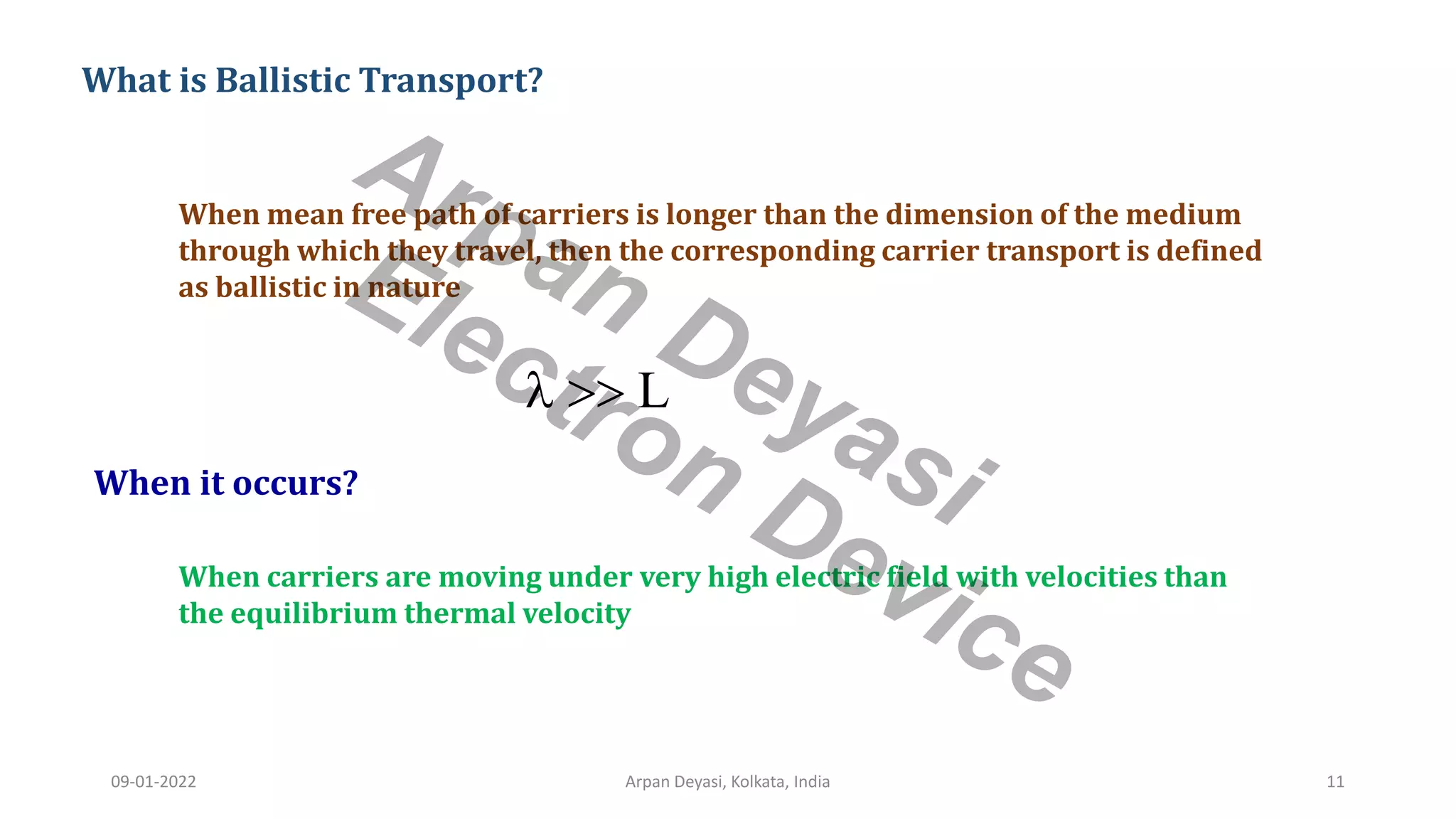 What is Ballistic Transport?

When mean free path of carriers is longer than the dimension of the medium through which they travel, then the corresponding carrier transport is defined as ballistic in nature

$\lambda >> L$

When it occurs?

When carriers are moving under very high electric field with velocities than the equilibrium thermal velocity

Arpan Deyasi
Electron Device

09-01-2022

Arpan Deyasi, Kolkata, India

11